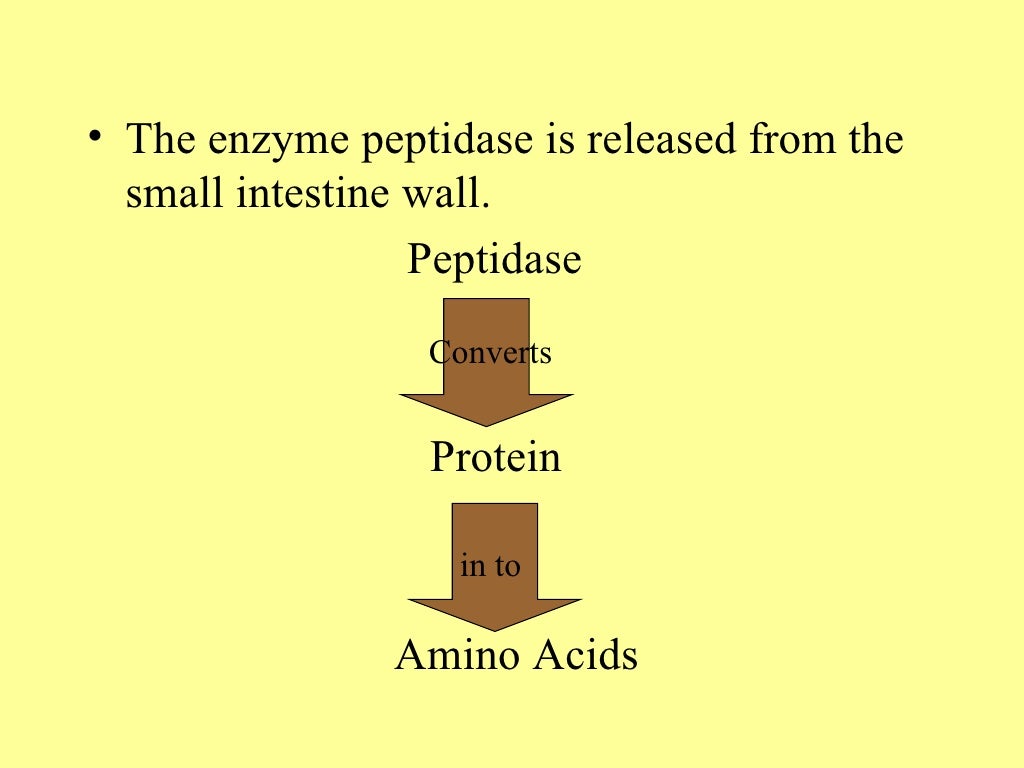 • The enzyme peptidase is released from the small intestine wall.

Peptidase

Converts

Protein

in to

Amino Acids